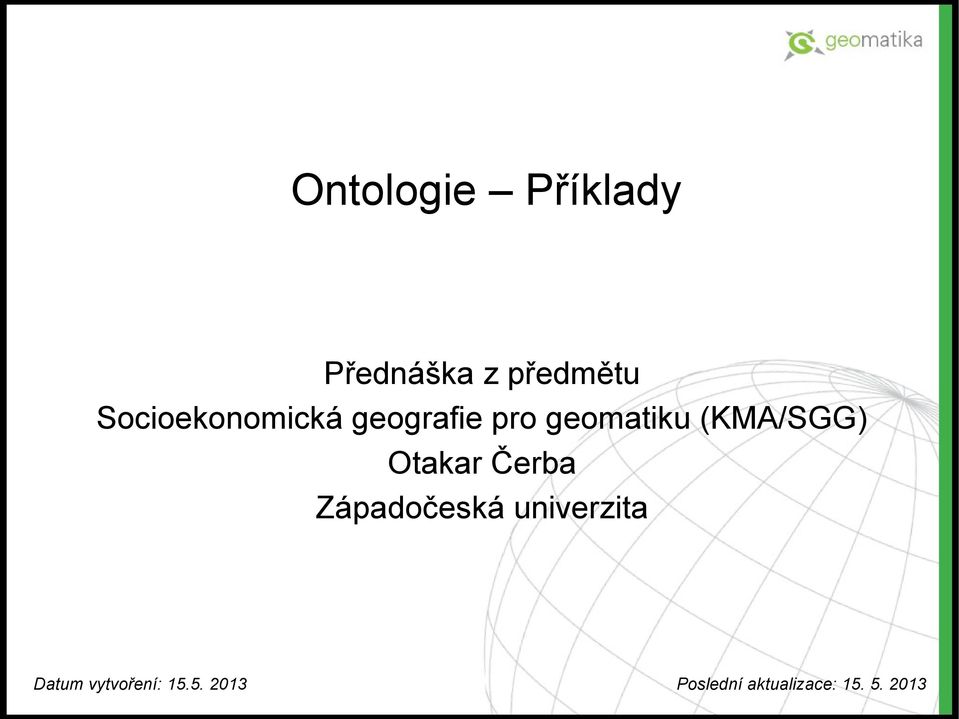 geomatika

Ontologie – Příklady

Přednáška z předmětu
Socioekonomická geografie pro geomatiku (KMA/SGG)
Otakar Čerba
Západočeská univerzita

Datum vytvoření: 15.5. 2013

Poslední aktualizace: 15. 5. 2013